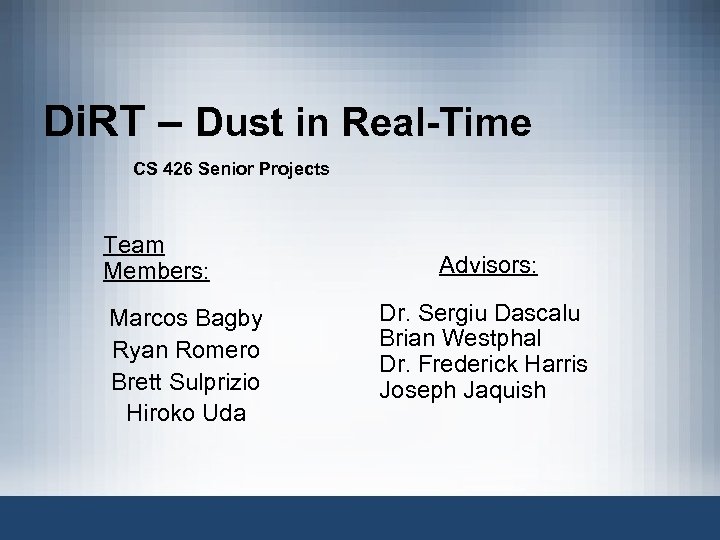 DiRT – Dust in Real-Time

CS 426 Senior Projects

Team Members:

Marcos Bagby
Ryan Romero
Brett Sulprizio
Hiroko Uda

Advisors:

Dr. Sergiu Dascalu
Brian Westphal
Dr. Frederick Harris
Joseph Jaquish